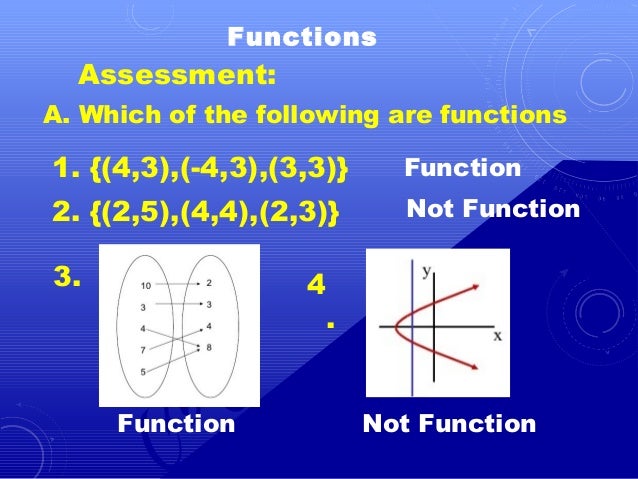 Functions

Assessment:

A. Which of the following are functions

1. {(4,3),(-4,3),(3,3)} Function

2. {(2,5),(4,4),(2,3)} Not Function

3.

10
3
4
7
5

2
3
4
8

Function

4.

y
x

Not Function